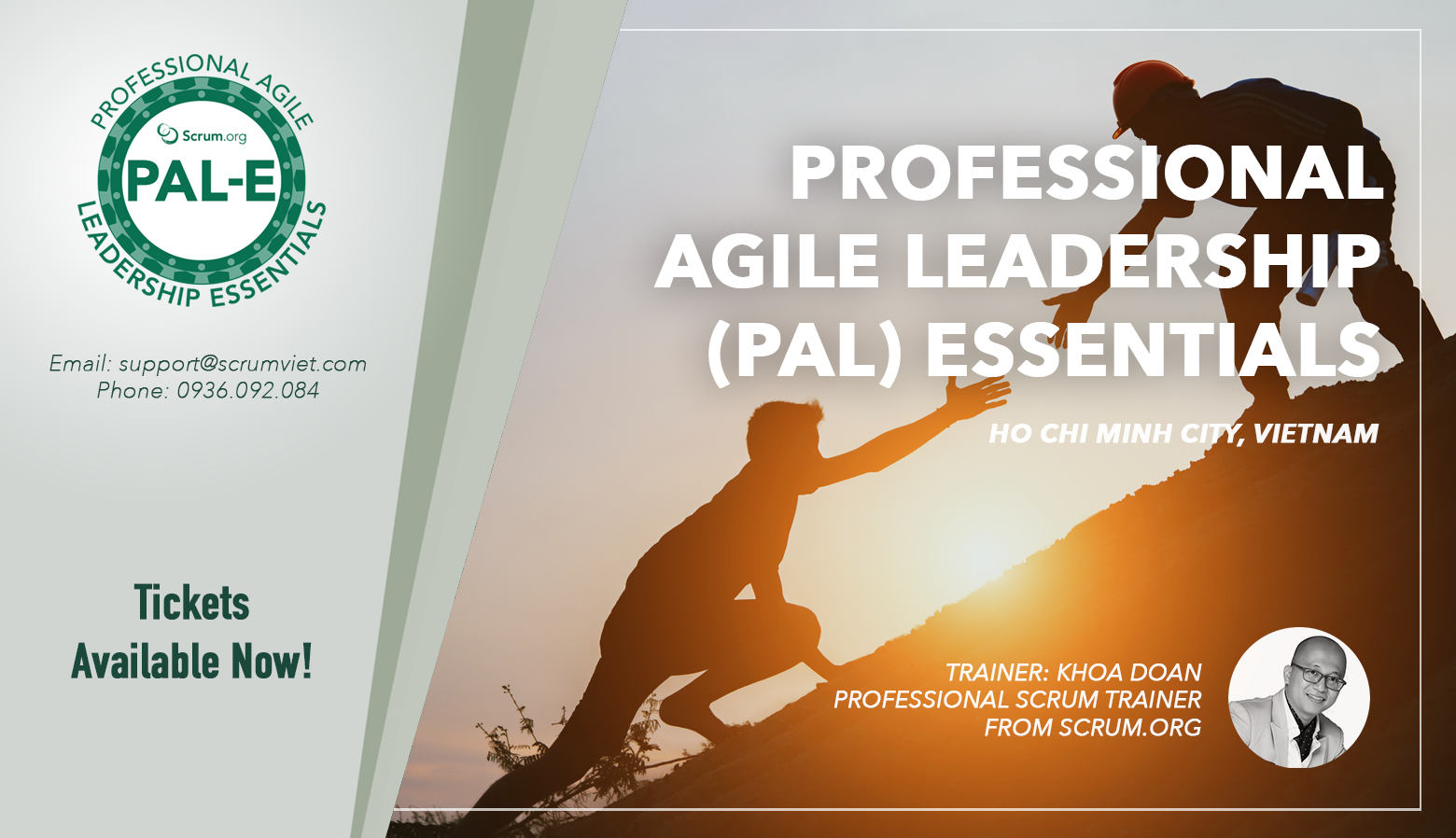 PROFESSIONAL AGILE
Scrum.org
PAL-E
LEADERSHIP ESSENTIALS

Email: support@scrumviet.com
Phone: 0936.092.084

Tickets
Available Now!

PROFESSIONAL AGILE LEADERSHIP (PAL) ESSENTIALS

HO CHI MINH CITY, VIETNAM

TRAINER: KHOA DOAN
PROFESSIONAL SCRUM TRAINER
FROM SCRUM.ORG